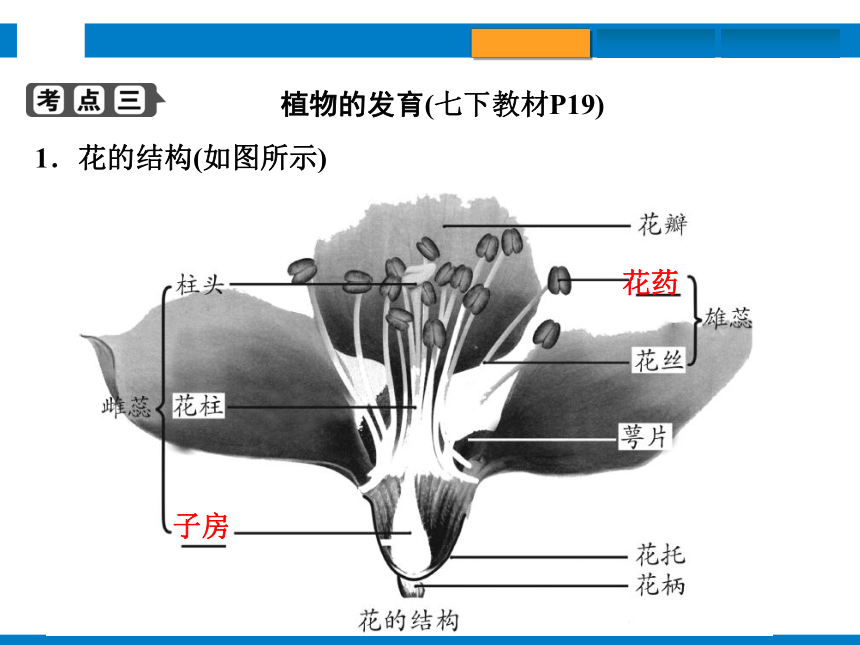 考点三 植物的发育(七下教材P19)

1．花的结构(如图所示)

花瓣
柱头
花药
雄蕊
花丝
雌蕊
花柱
萼片
子房
花托
花柄
花的结构